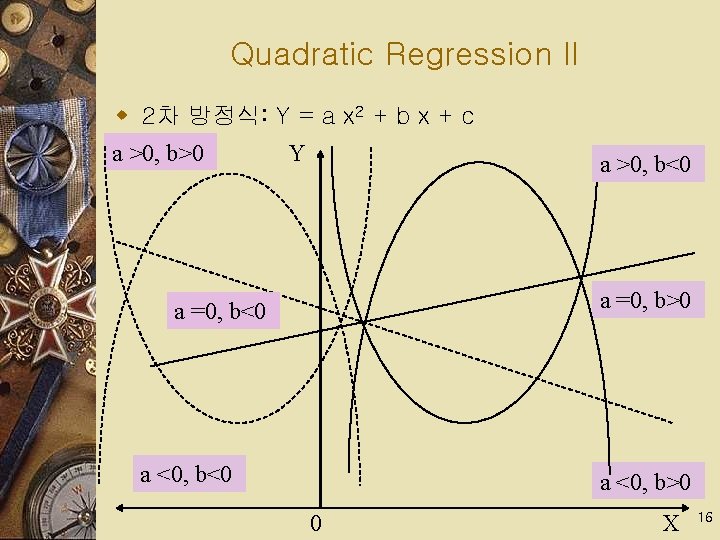 Quadratic Regression II

2차 방정식: $Y = a x^2 + b x + c$

a >0, b>0

Y

a >0, b<0

a =0, b<0

a =0, b>0

a <0, b<0

a <0, b>0

0

X

16